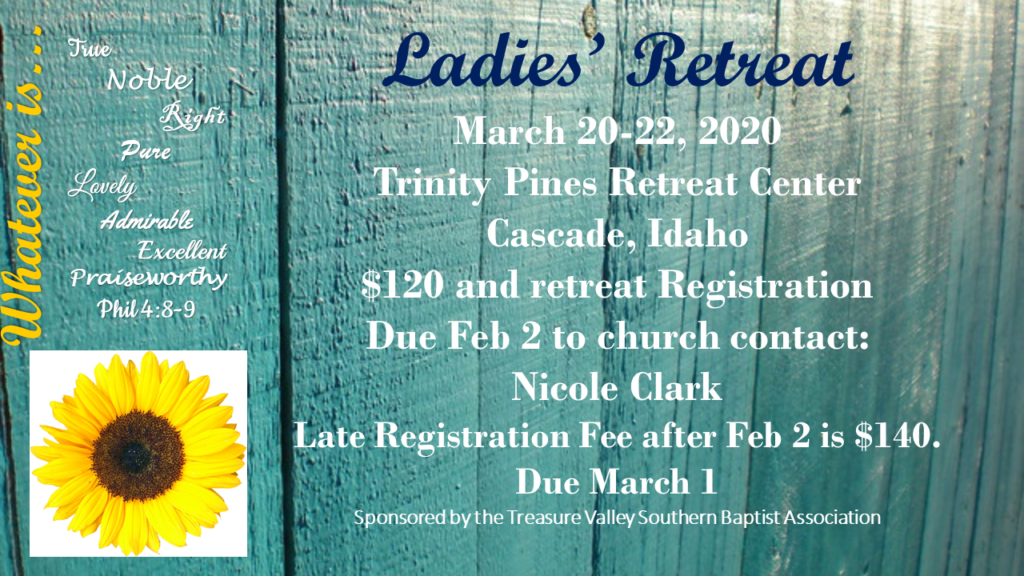 Whatever is…

True
Noble
Right
Pure
Lovely
Admirable
Excellent
Praiseworthy
Phil 4:8-9

Ladies' Retreat

March 20-22, 2020
Trinity Pines Retreat Center
Cascade, Idaho
$120 and retreat Registration
Due Feb 2 to church contact:
Nicole Clark
Late Registration Fee after Feb 2 is $140.
Due March 1

Sponsored by the Treasure Valley Southern Baptist Association